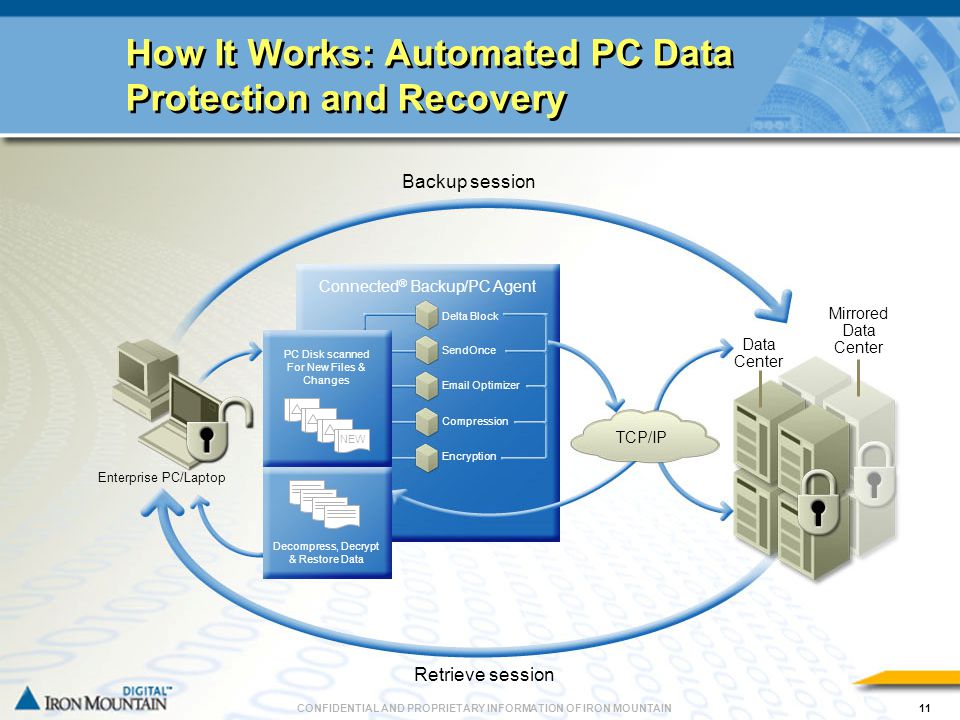 How It Works: Automated PC Data Protection and Recovery

Backup session

Connected® Backup/PC Agent

Delta Block

SendOnce

Email Optimizer

Compression

Encryption

PC Disk scanned For New Files & Changes

NEW

Decompress, Decrypt & Restore Data

Enterprise PC/Laptop

TCP/IP

Data Center

Mirrored Data Center

Retrieve session

DIGITAL™ IRON MOUNTAIN

CONFIDENTIAL AND PROPRIETARY INFORMATION OF IRON MOUNTAIN

11